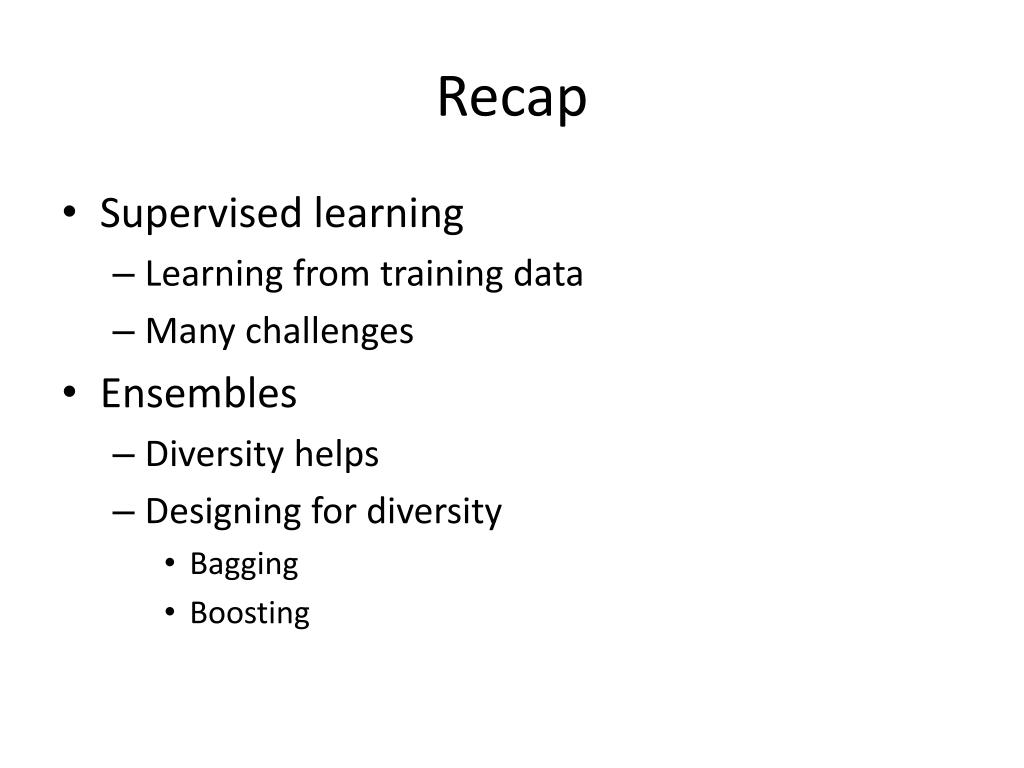 Recap

• Supervised learning
– Learning from training data
– Many challenges
• Ensembles
– Diversity helps
– Designing for diversity
• Bagging
• Boosting